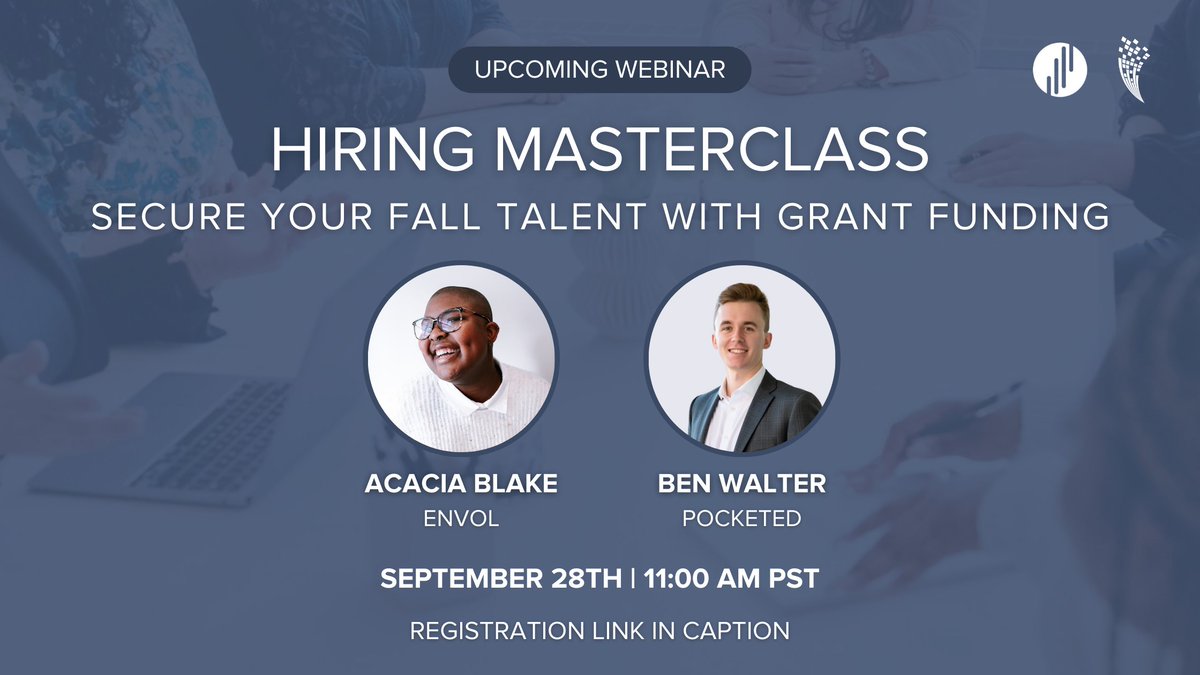 UPCOMING WEBINAR

HIRING MASTERCLASS

SECURE YOUR FALL TALENT WITH GRANT FUNDING

ACACIA BLAKE
ENVOL

BEN WALTER
POCKETED

SEPTEMBER 28TH | 11:00 AM PST

REGISTRATION LINK IN CAPTION